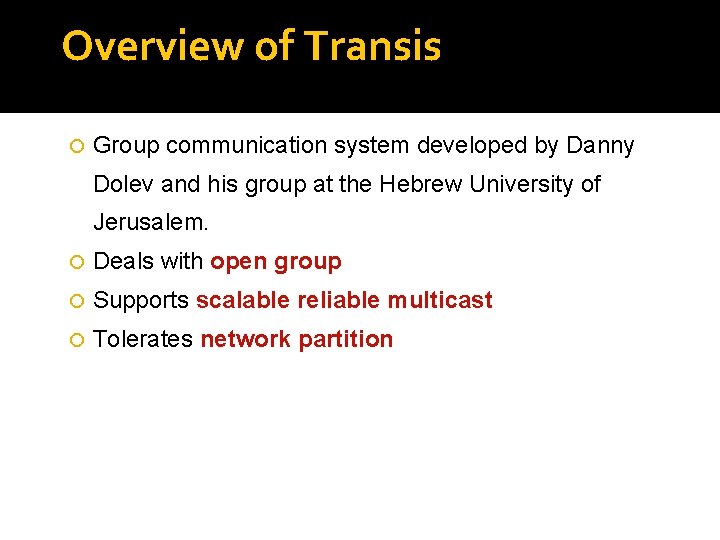 Overview of Transis

Group communication system developed by Danny Dolev and his group at the Hebrew University of Jerusalem.

Deals with open group

Supports scalable reliable multicast

Tolerates network partition